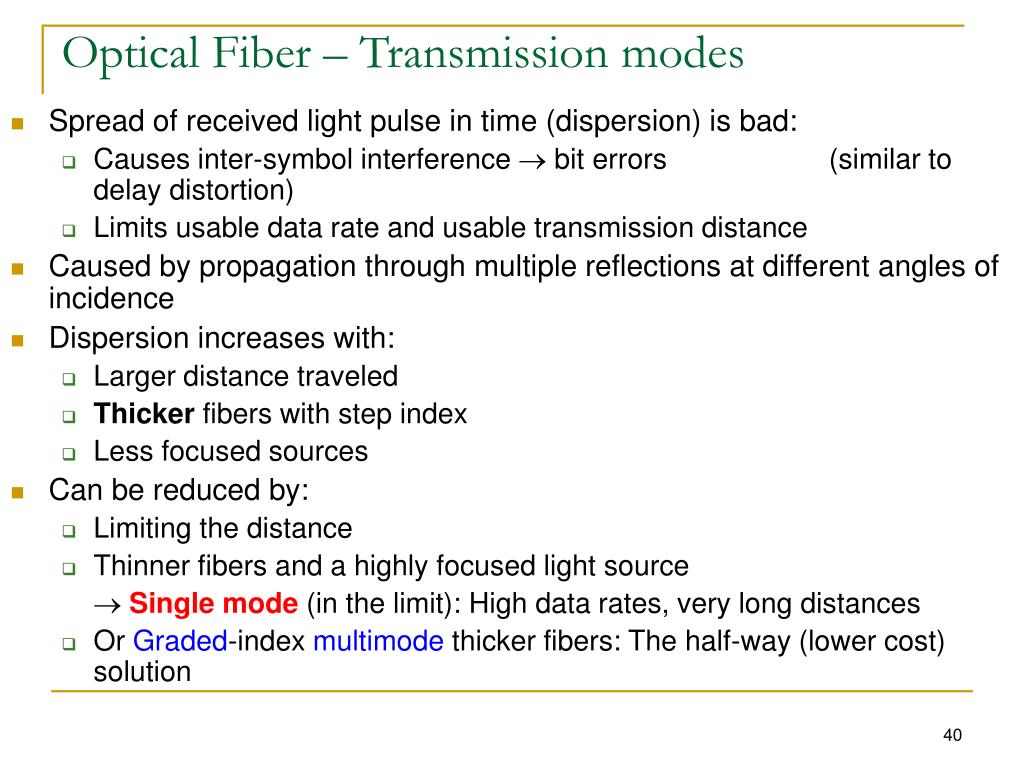 Optical Fiber – Transmission modes

Spread of received light pulse in time (dispersion) is bad:

Causes inter-symbol interference $\rightarrow$ bit errors (similar to delay distortion)

Limits usable data rate and usable transmission distance

Caused by propagation through multiple reflections at different angles of incidence

Dispersion increases with:

Larger distance traveled

Thicker fibers with step index

Less focused sources

Can be reduced by:

Limiting the distance

Thinner fibers and a highly focused light source

$\rightarrow$ Single mode (in the limit): High data rates, very long distances

Or Graded-index multimode thicker fibers: The half-way (lower cost) solution

40